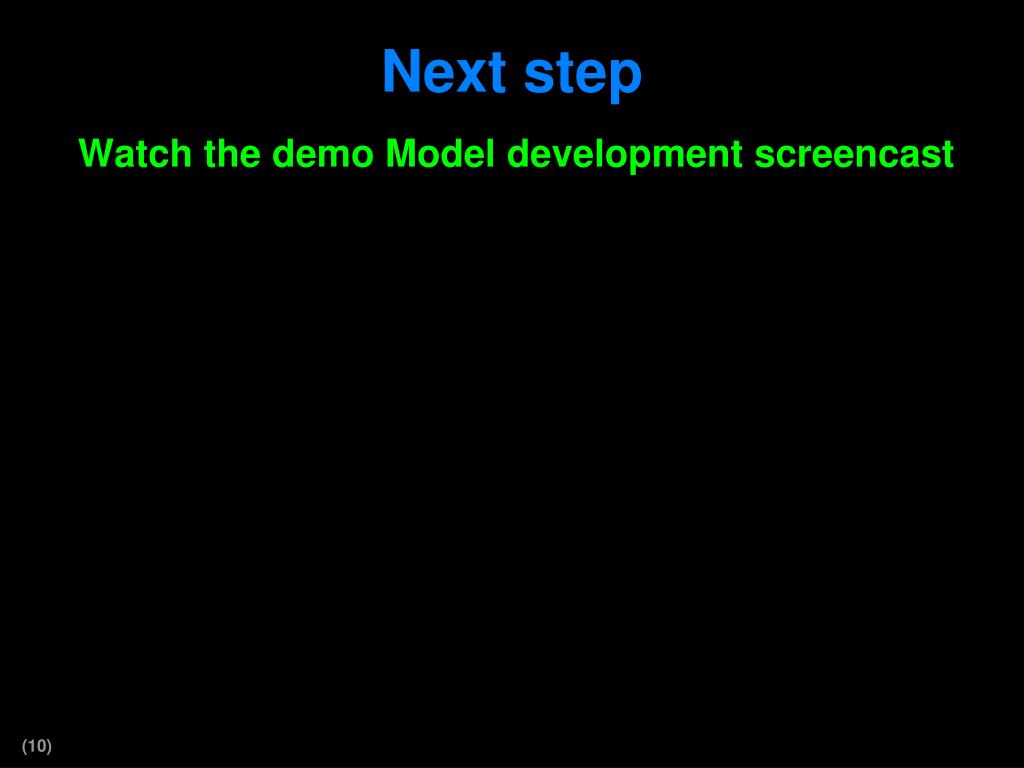 Next step

Watch the demo Model development screencast

(10)